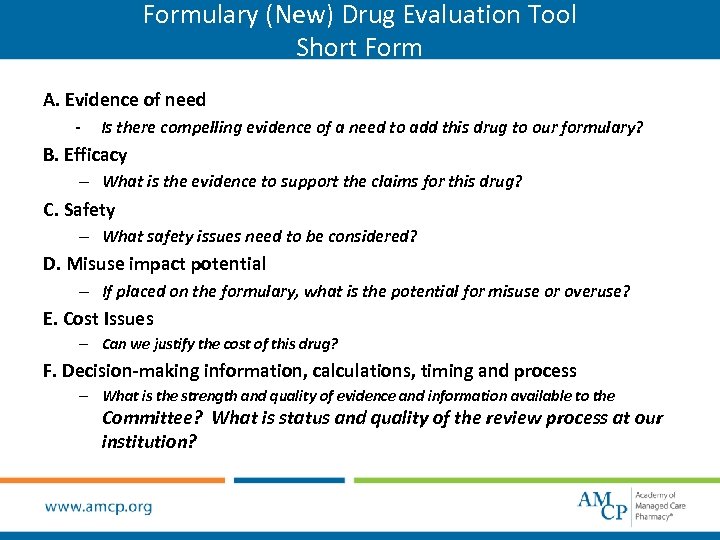 Formulary (New) Drug Evaluation Tool
Short Form

A. Evidence of need

- Is there compelling evidence of a need to add this drug to our formulary?

B. Efficacy

– What is the evidence to support the claims for this drug?

C. Safety

– What safety issues need to be considered?

D. Misuse impact potential

– If placed on the formulary, what is the potential for misuse or overuse?

E. Cost Issues

– Can we justify the cost of this drug?

F. Decision-making information, calculations, timing and process

– What is the strength and quality of evidence and information available to the Committee? What is status and quality of the review process at our institution?

www.amcp.org

AMCP Academy of Managed Care Pharmacy®